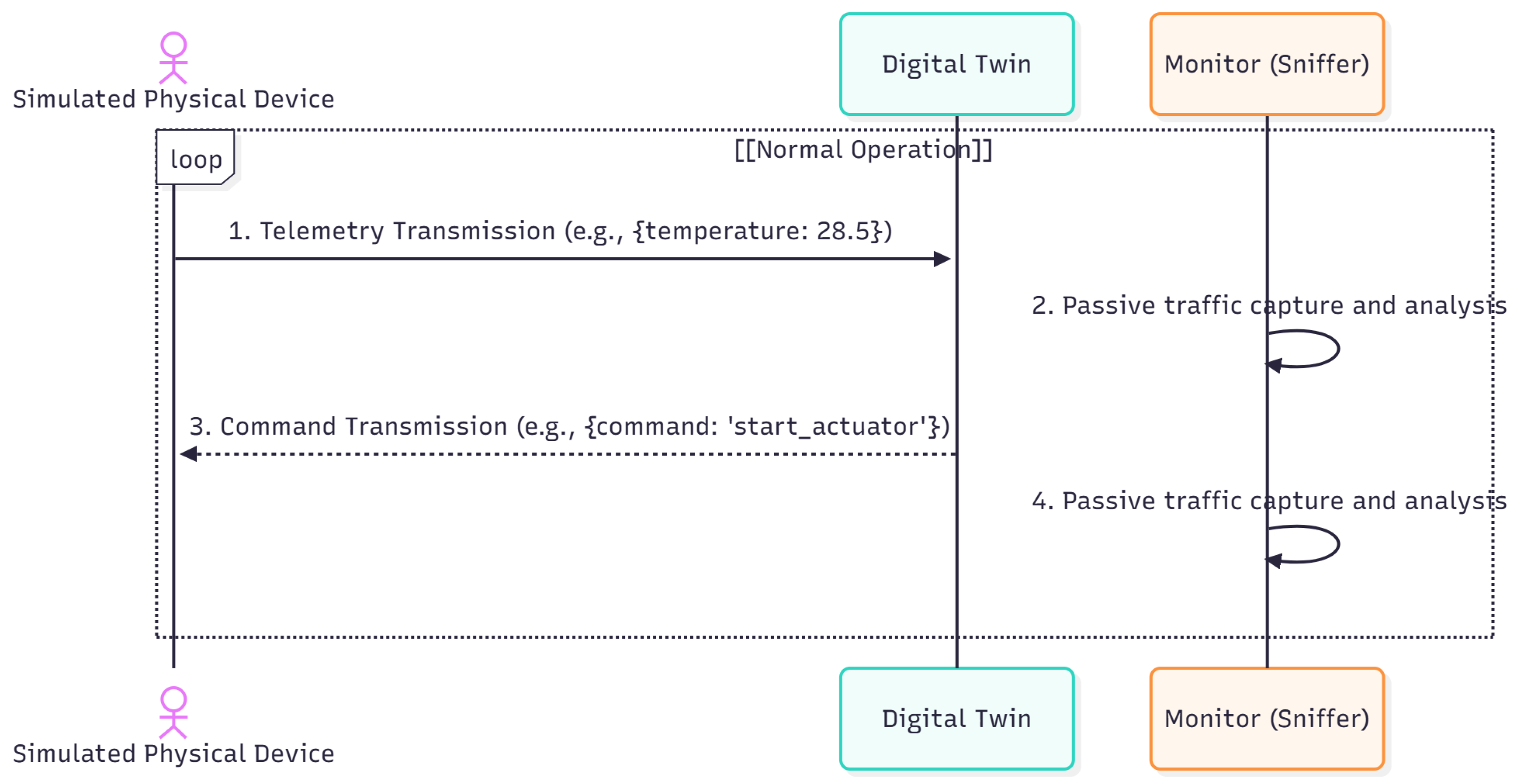 Simulated Physical Device

Digital Twin

Monitor (Sniffer)

loop

[[Normal Operation]]

1. Telemetry Transmission (e.g., {temperature: 28.5})

2. Passive traffic capture and analysis

3. Command Transmission (e.g., {command: 'start_actuator'})

4. Passive traffic capture and analysis

Simulated Physical Device

Digital Twin

Monitor (Sniffer)